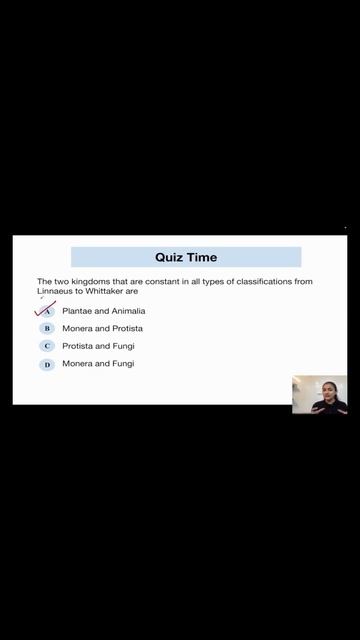 Quiz Time

The two kingdoms that are constant in all types of classifications from Linnaeus to Whittaker are

A Plantae and Animalia

B Monera and Protista

C Protista and Fungi

D Monera and Fungi